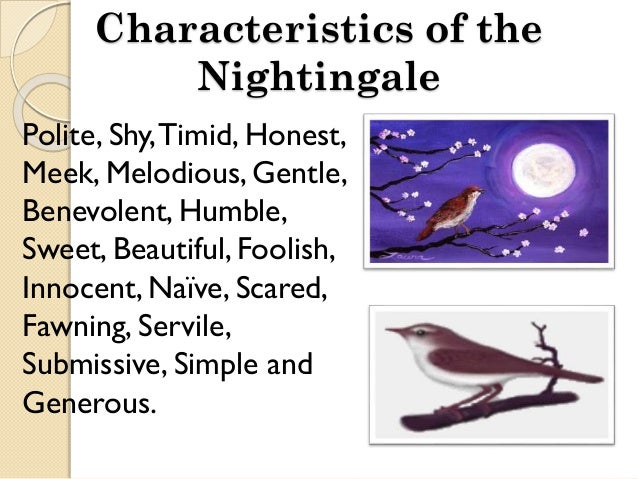 Characteristics of the Nightingale

Polite, Shy, Timid, Honest, Meek, Melodious, Gentle, Benevolent, Humble, Sweet, Beautiful, Foolish, Innocent, Naïve, Scared, Fawning, Servile, Submissive, Simple and Generous.

Laura